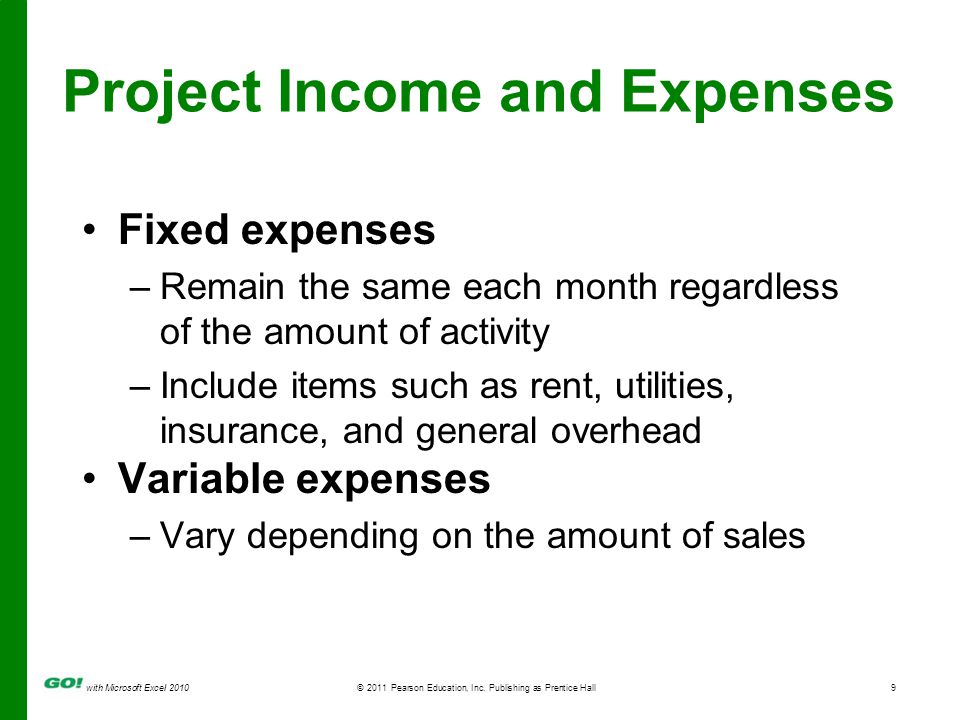 Project Income and Expenses

• Fixed expenses
– Remain the same each month regardless of the amount of activity
– Include items such as rent, utilities, insurance, and general overhead

• Variable expenses
– Vary depending on the amount of sales

GO! with Microsoft Excel 2010

© 2011 Pearson Education, Inc. Publishing as Prentice Hall

9